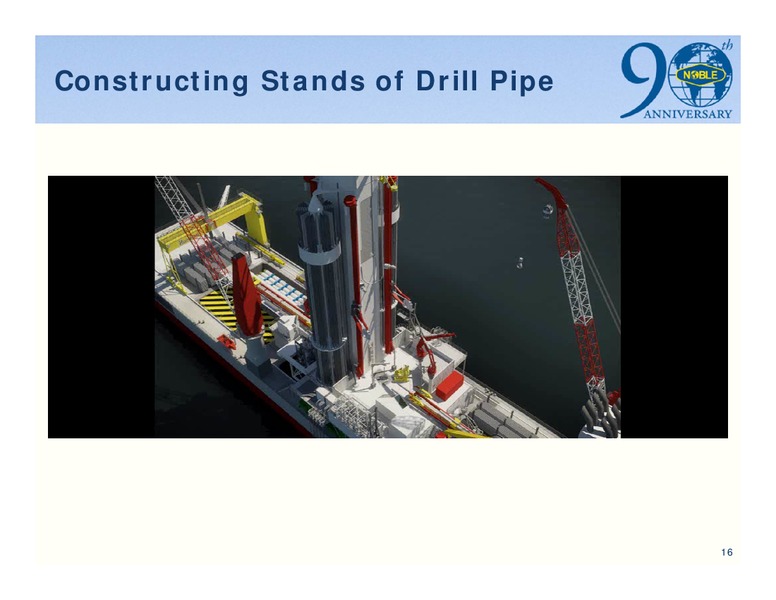 Constructing Stands of Drill Pipe

90th NOBLE ANNIVERSARY

16